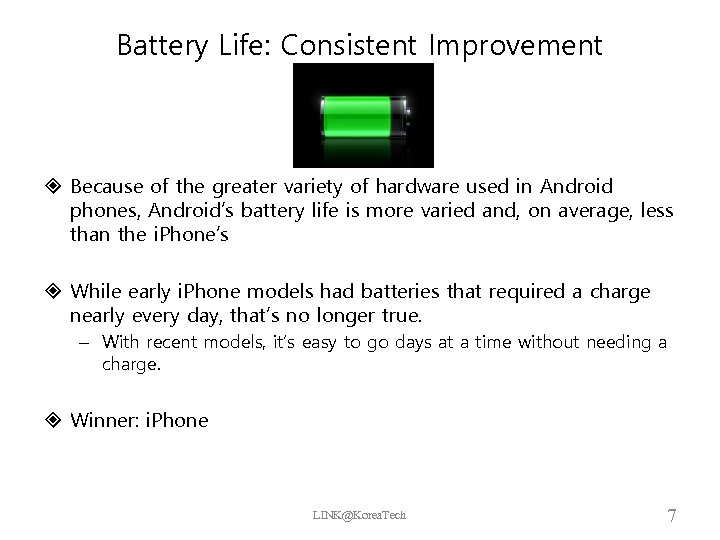 Battery Life: Consistent Improvement

❖ Because of the greater variety of hardware used in Android phones, Android's battery life is more varied and, on average, less than the iPhone's

❖ While early iPhone models had batteries that required a charge nearly every day, that's no longer true.

– With recent models, it's easy to go days at a time without needing a charge.

❖ Winner: iPhone

LINK@KoreaTech

7